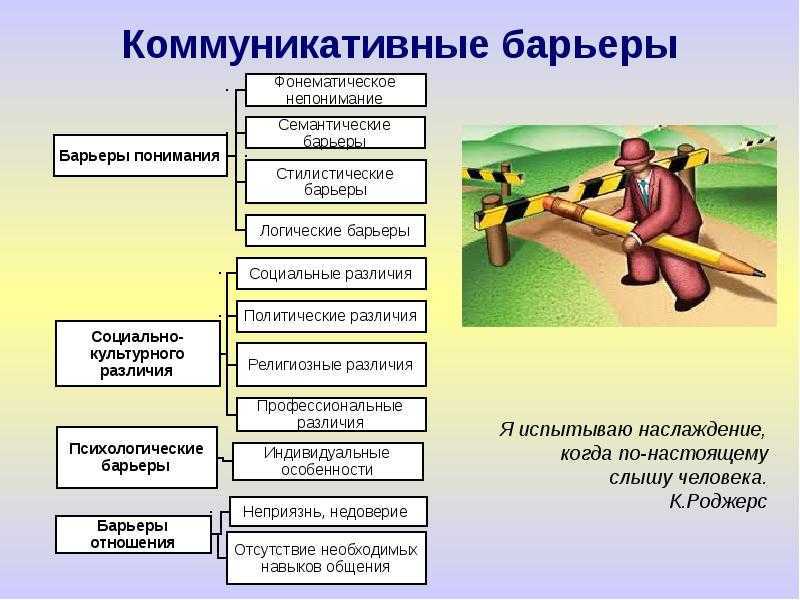 Коммуникативные барьеры

Барьеры понимания

Фонематическое непонимание

Семантические барьеры

Стилистические барьеры

Логические барьеры

Социально-культурного различия

Социальные различия

Политические различия

Религиозные различия

Профессиональные различия

Психологические барьеры

Индивидуальные особенности

Барьеры отношения

Неприязнь, недоверие

Отсутствие необходимых навыков общения

Я испытываю наслаждение, когда по-настоящему слышу человека. К.Роджерс